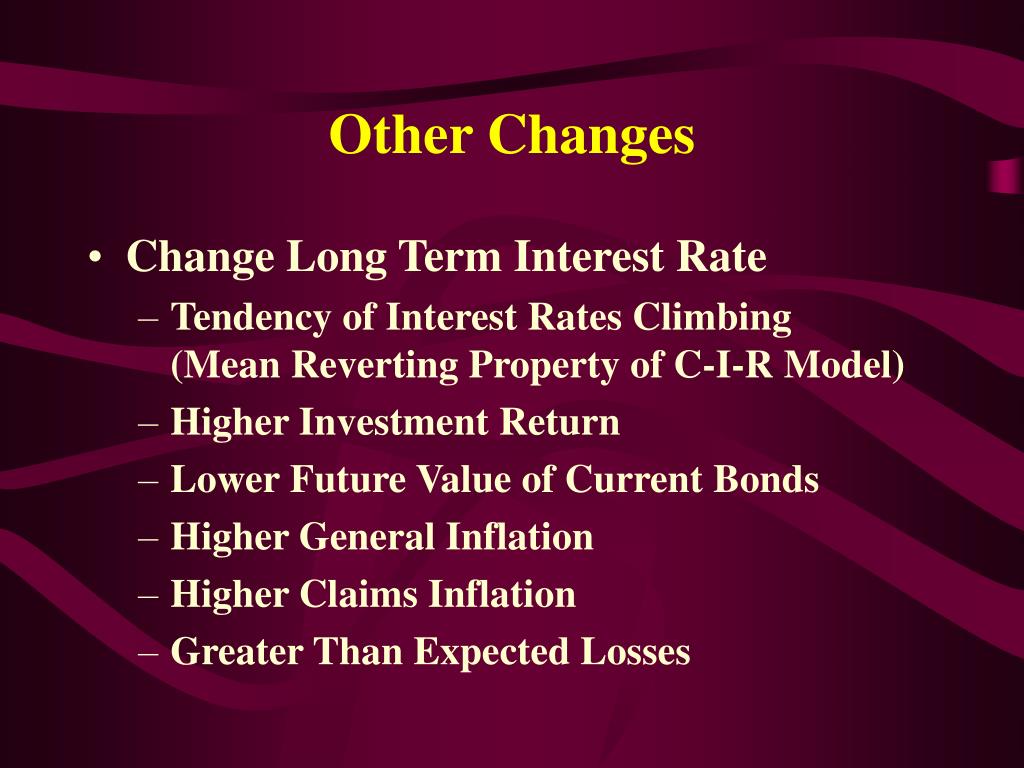 Other Changes

• Change Long Term Interest Rate
– Tendency of Interest Rates Climbing (Mean Reverting Property of C-I-R Model)
– Higher Investment Return
– Lower Future Value of Current Bonds
– Higher General Inflation
– Higher Claims Inflation
– Greater Than Expected Losses